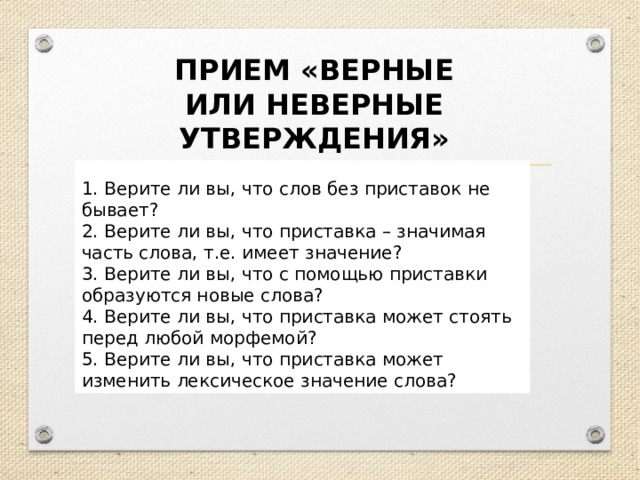 ПРИЕМ «ВЕРНЫЕ ИЛИ НЕВЕРНЫЕ УТВЕРЖДЕНИЯ»

1. Верите ли вы, что слов без приставок не бывает?
2. Верите ли вы, что приставка – значимая часть слова, т.е. имеет значение?
3. Верите ли вы, что с помощью приставки образуются новые слова?
4. Верите ли вы, что приставка может стоять перед любой морфемой?
5. Верите ли вы, что приставка может изменить лексическое значение слова?